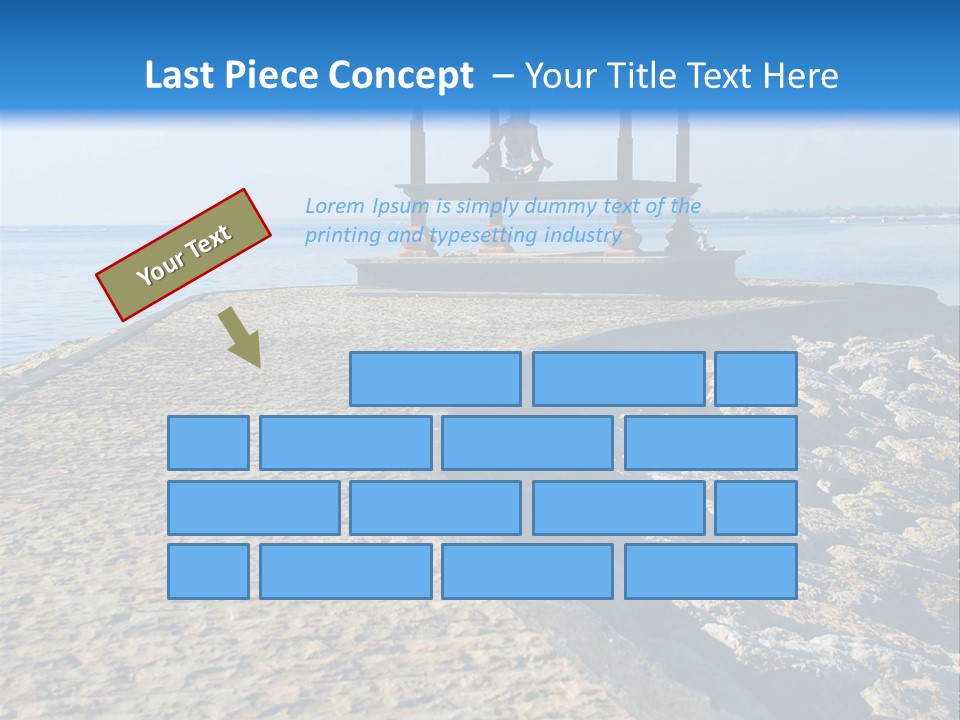 Last Piece Concept – Your Title Text Here

Your Text

Lorem Ipsum is simply dummy text of the printing and typesetting industry